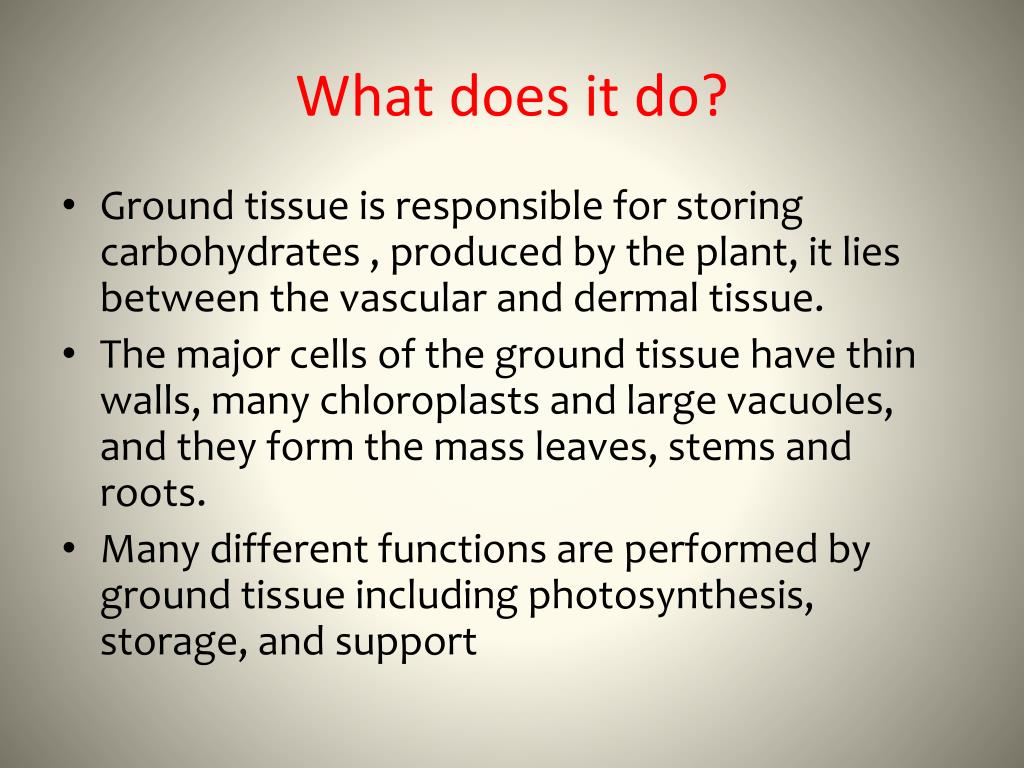 What does it do?

• Ground tissue is responsible for storing carbohydrates , produced by the plant, it lies between the vascular and dermal tissue.
• The major cells of the ground tissue have thin walls, many chloroplasts and large vacuoles, and they form the mass leaves, stems and roots.
• Many different functions are performed by ground tissue including photosynthesis, storage, and support